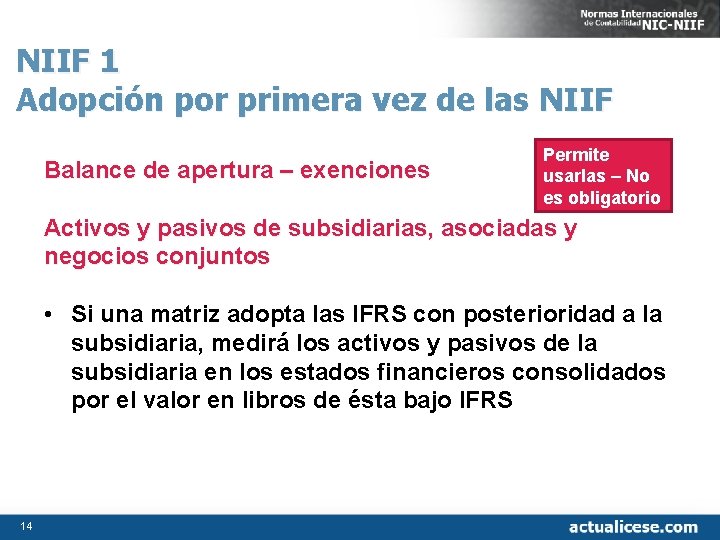 Normas Internacionales de Contabilidad NIC-NIIF

NIIF 1
Adopción por primera vez de las NIIF

Balance de apertura – exenciones

Permite usarlas – No es obligatorio

Activos y pasivos de subsidiarias, asociadas y negocios conjuntos

• Si una matriz adopta las IFRS con posterioridad a la subsidiaria, medirá los activos y pasivos de la subsidiaria en los estados financieros consolidados por el valor en libros de ésta bajo IFRS

14

actualicese.com